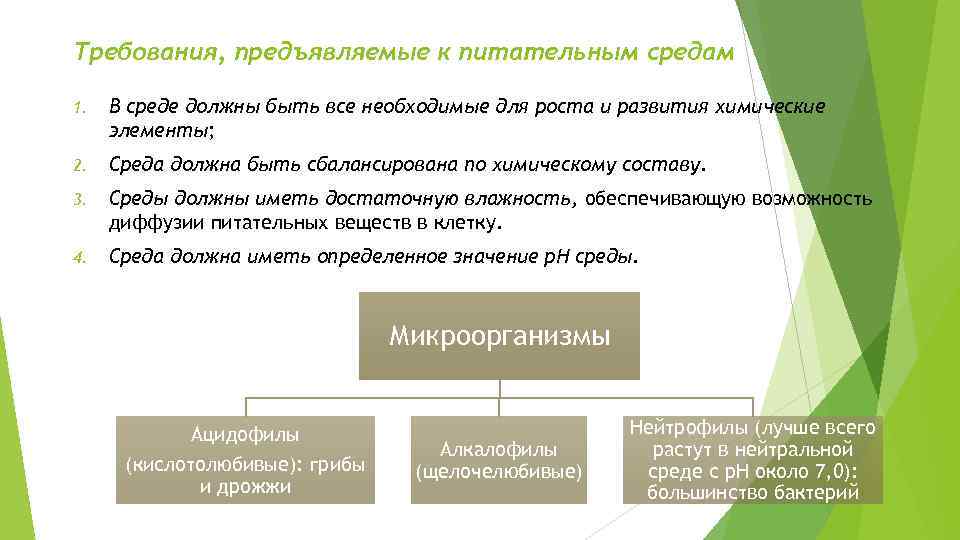 Требования, предъявляемые к питательным средам

1. В среде должны быть все необходимые для роста и развития химические элементы;

2. Среда должна быть сбалансирована по химическому составу.

3. Среды должны иметь достаточную влажность, обеспечивающую возможность диффузии питательных веществ в клетку.

4. Среда должна иметь определенное значение pH среды.

Микроорганизмы

Ацидофилы (кислотолюбивые): грибы и дрожжи

Алкалофилы (щелочелюбивые)

Нейтрофилы (лучше всего растут в нейтральной среде с pH около 7,0): большинство бактерий